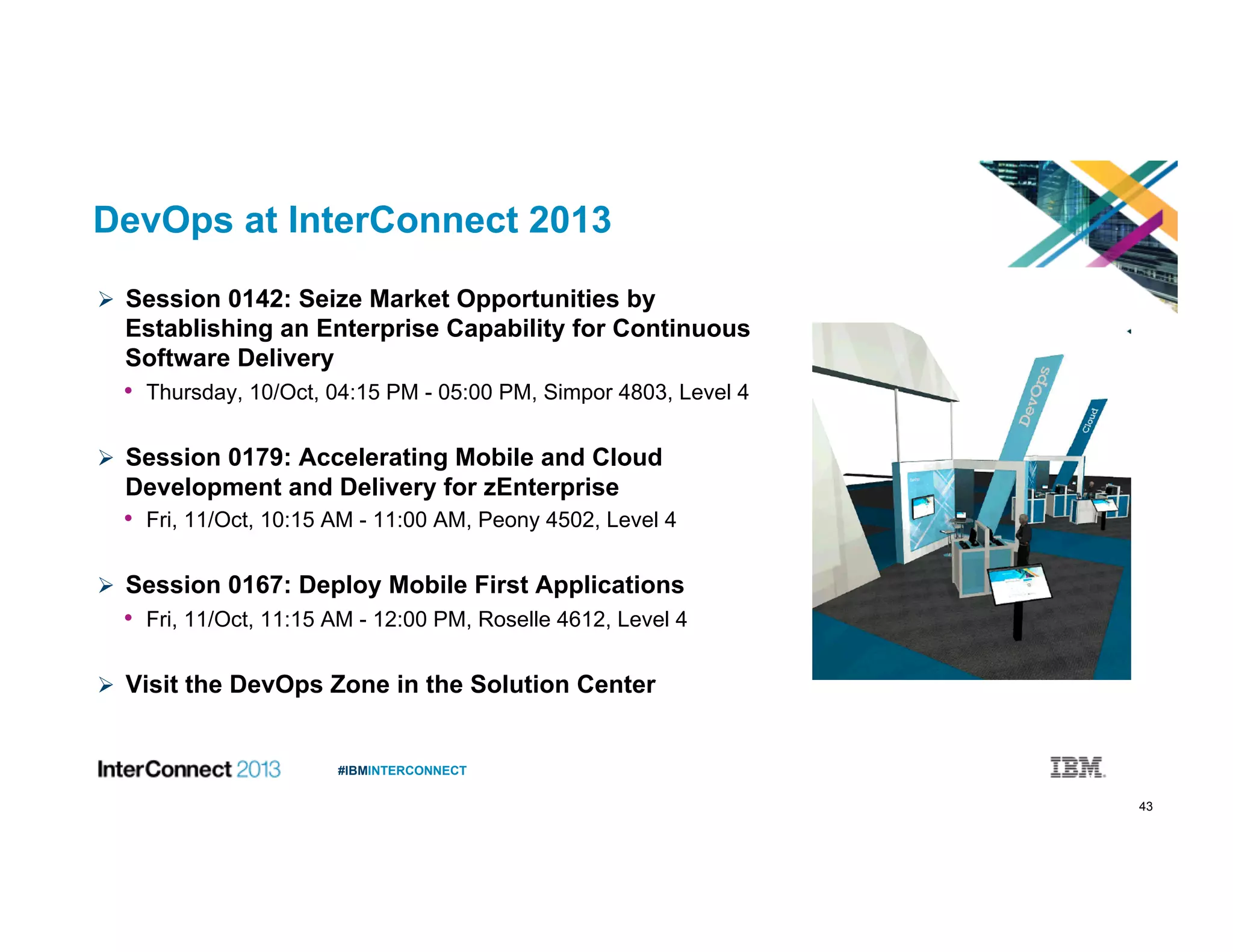 DevOps at InterConnect 2013

➢ Session 0142: Seize Market Opportunities by Establishing an Enterprise Capability for Continuous Software Delivery
• Thursday, 10/Oct, 04:15 PM - 05:00 PM, Simpor 4803, Level 4

➢ Session 0179: Accelerating Mobile and Cloud Development and Delivery for zEnterprise
• Fri, 11/Oct, 10:15 AM - 11:00 AM, Peony 4502, Level 4

➢ Session 0167: Deploy Mobile First Applications
• Fri, 11/Oct, 11:15 AM - 12:00 PM, Roselle 4612, Level 4

➢ Visit the DevOps Zone in the Solution Center

DevOps
Cloud

InterConnect 2013 #IBMINTERCONNECT IBM.

43